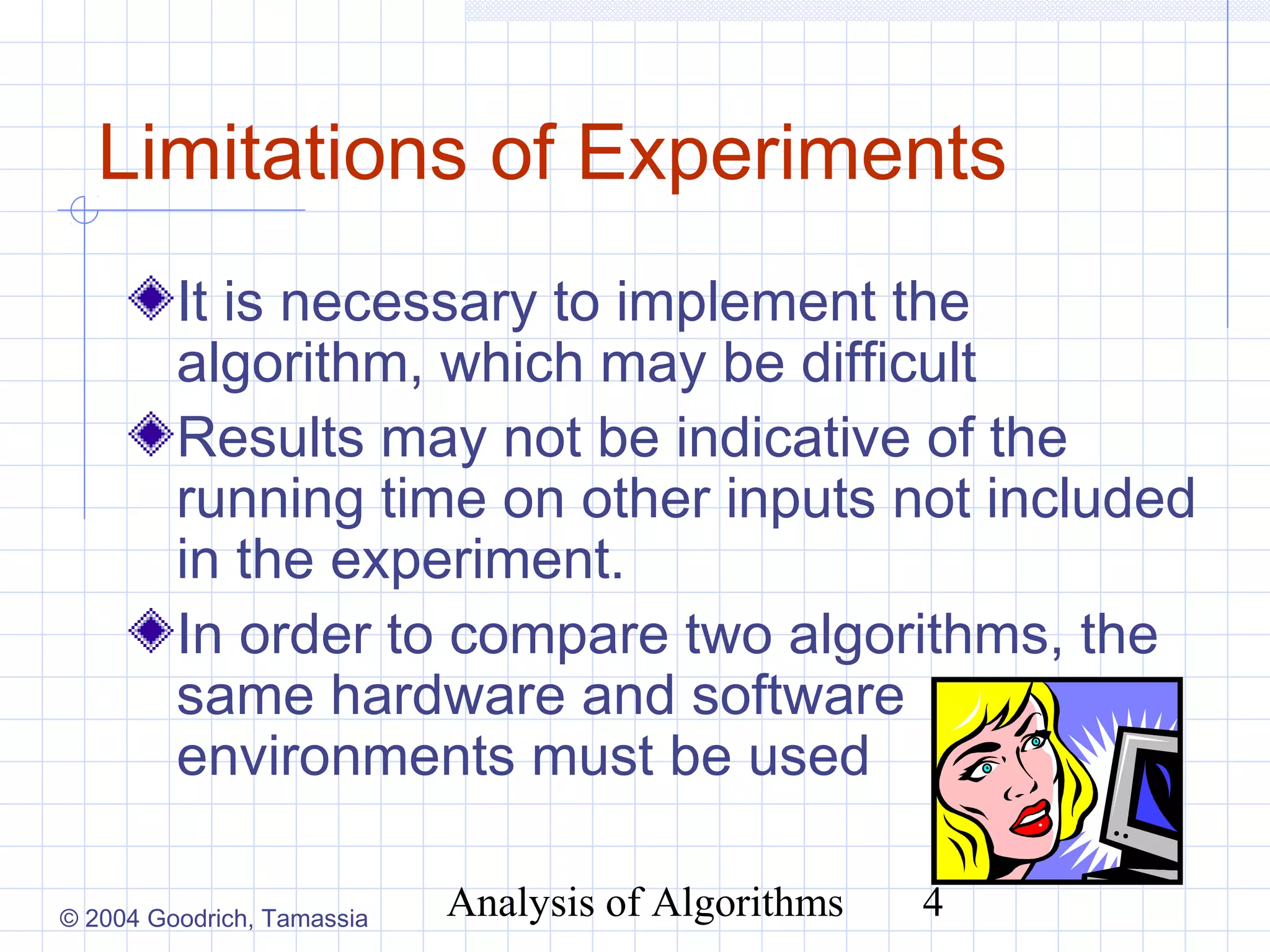 Limitations of Experiments

It is necessary to implement the algorithm, which may be difficult

Results may not be indicative of the running time on other inputs not included in the experiment.

In order to compare two algorithms, the same hardware and software environments must be used

© 2004 Goodrich, Tamassia

Analysis of Algorithms

4